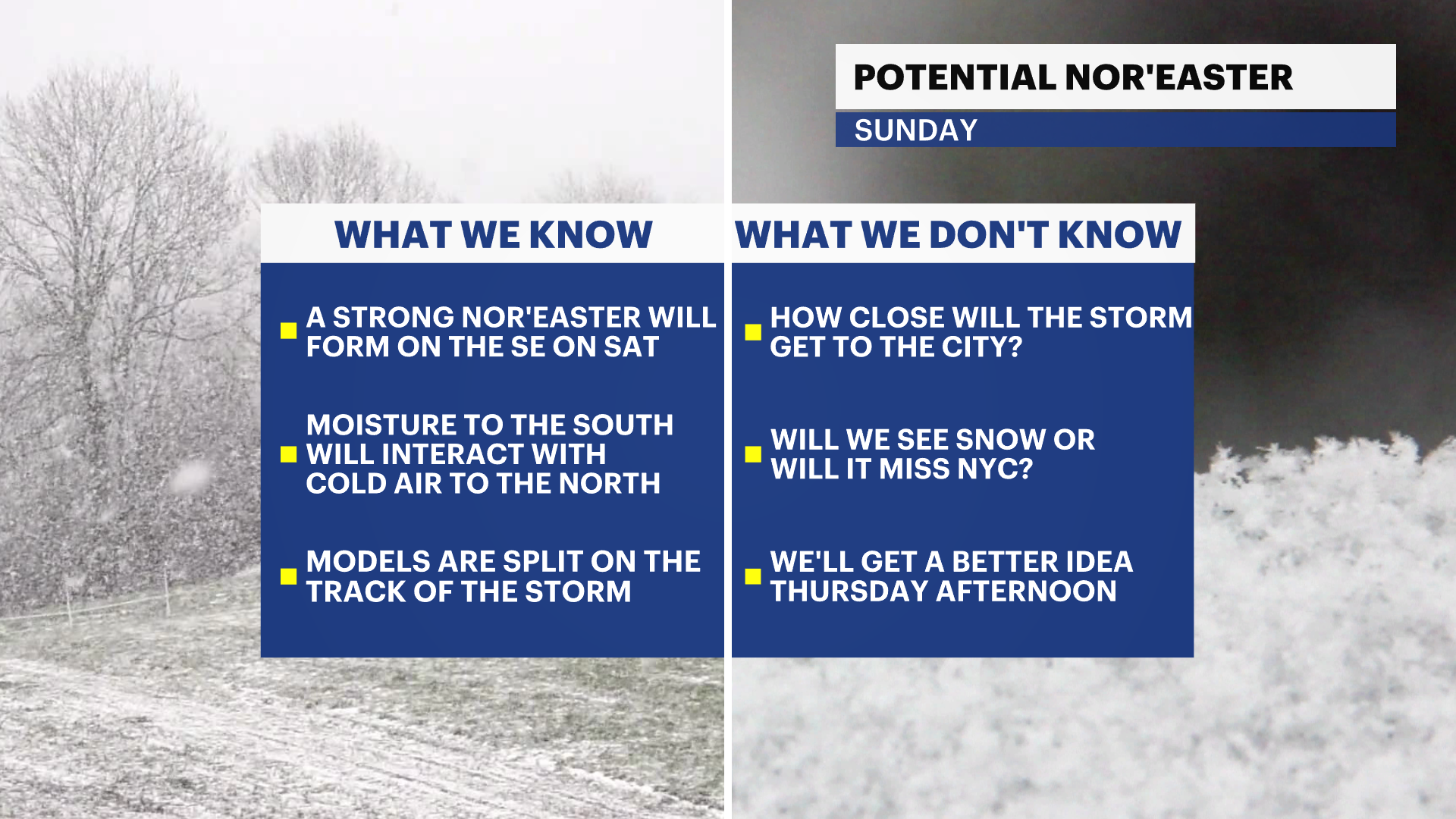 POTENTIAL NOR'EASTER
SUNDAY

WHAT WE KNOW

A STRONG NOR'EASTER WILL FORM ON THE SE ON SAT

MOISTURE TO THE SOUTH WILL INTERACT WITH COLD AIR TO THE NORTH

MODELS ARE SPLIT ON THE TRACK OF THE STORM

WHAT WE DON'T KNOW

HOW CLOSE WILL THE STORM GET TO THE CITY?

WILL WE SEE SNOW OR WILL IT MISS NYC?

WE'LL GET A BETTER IDEA THURSDAY AFTERNOON